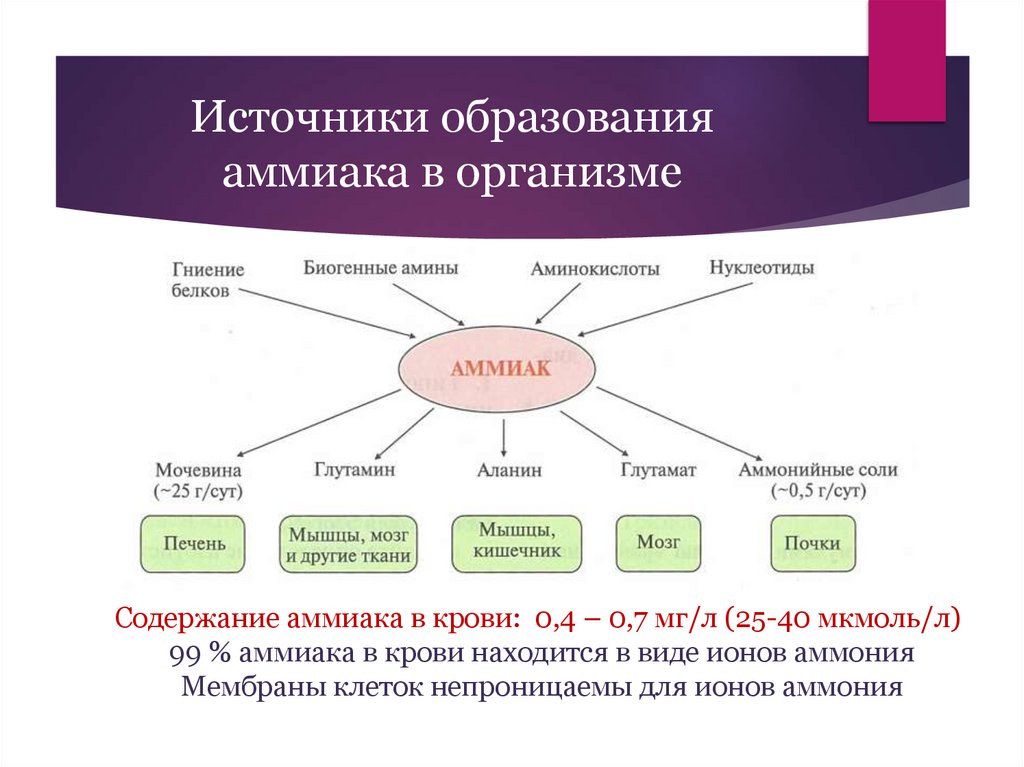 Источники образования аммиака в организме

Гниение белков

Биогенные амины

Аминокислоты

Нуклеотиды

АММИАК

Мочевина (~25 г/сут)

Глутамин

Аланин

Глутамат

Аммонийные соли (~0,5 г/сут)

Печень

Мышцы, мозг и другие ткани

Мышцы, кишечник

Мозг

Почки

Содержание аммиака в крови: 0,4 – 0,7 мг/л (25-40 мкмоль/л)
99 % аммиака в крови находится в виде ионов аммония
Мембраны клеток непроницаемы для ионов аммония